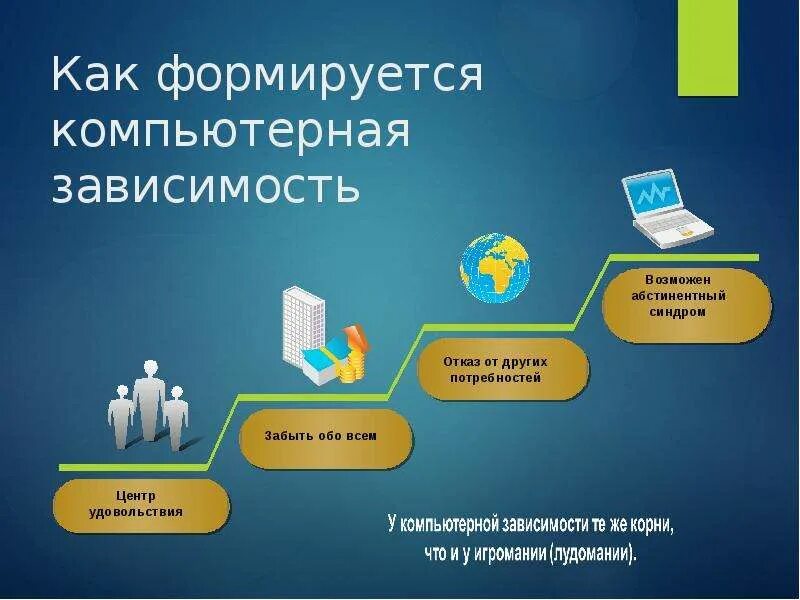 Как формируется компьютерная зависимость

Центр удовольствия

Забыть обо всем

Отказ от других потребностей

Возможен абстинентный синдром

У компьютерной зависимости те же корни, что и у игромании (лудомании).